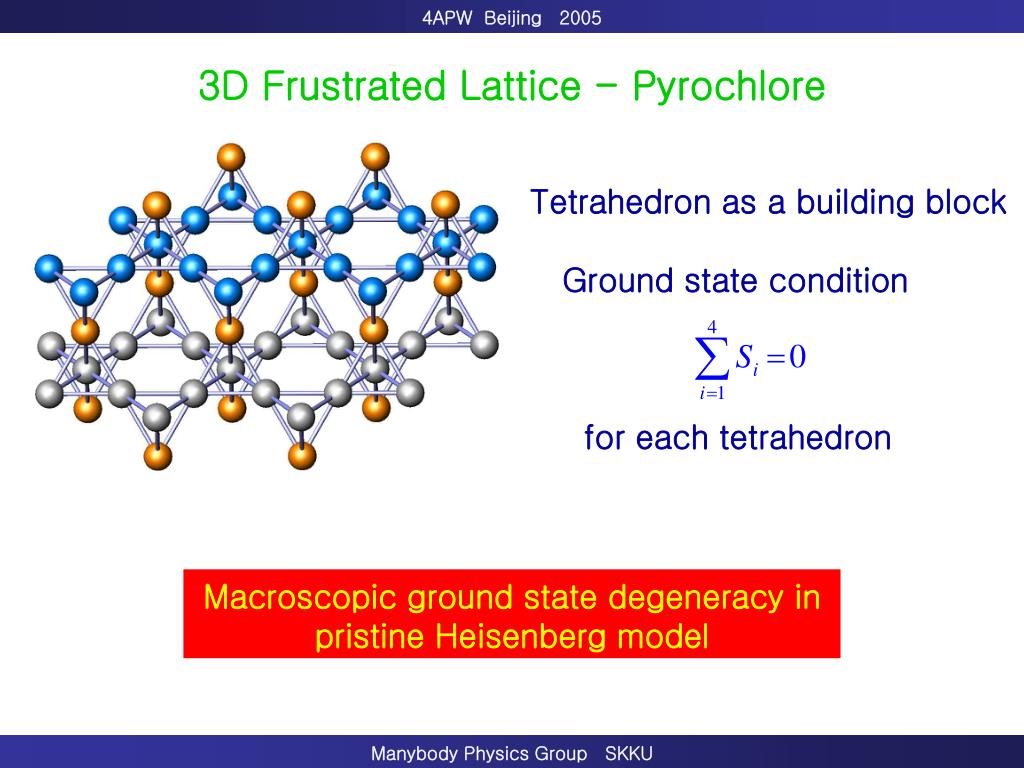 4APW Beijing 2005

3D Frustrated Lattice – Pyrochlore

Tetrahedron as a building block

Ground state condition

$\sum_{i=1}^{4} S_i = 0$

for each tetrahedron

Macroscopic ground state degeneracy in pristine Heisenberg model

Manybody Physics Group SKKU